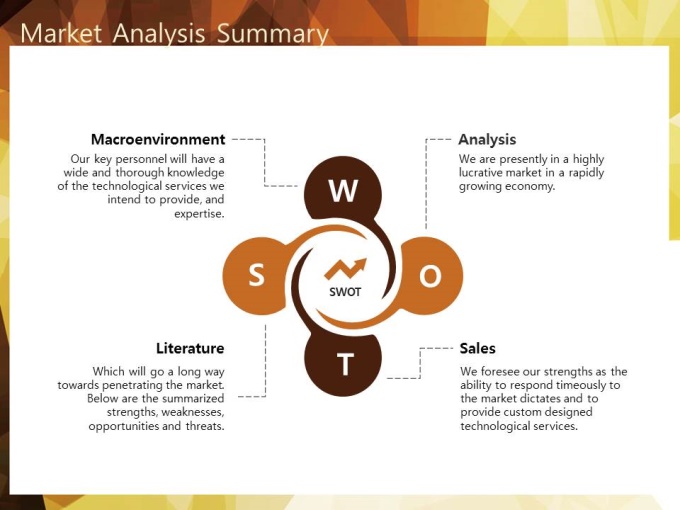 Market Analysis Summary

Macroenvironment
Our key personnel will have a wide and thorough knowledge of the technological services we intend to provide, and expertise.

Analysis
We are presently in a highly lucrative market in a rapidly growing economy.

W

S

SWOT

O

T

Literature
Which will go a long way towards penetrating the market. Below are the summarized strengths, weaknesses, opportunities and threats.

Sales
We foresee our strengths as the ability to respond timeously to the market dictates and to provide custom designed technological services.